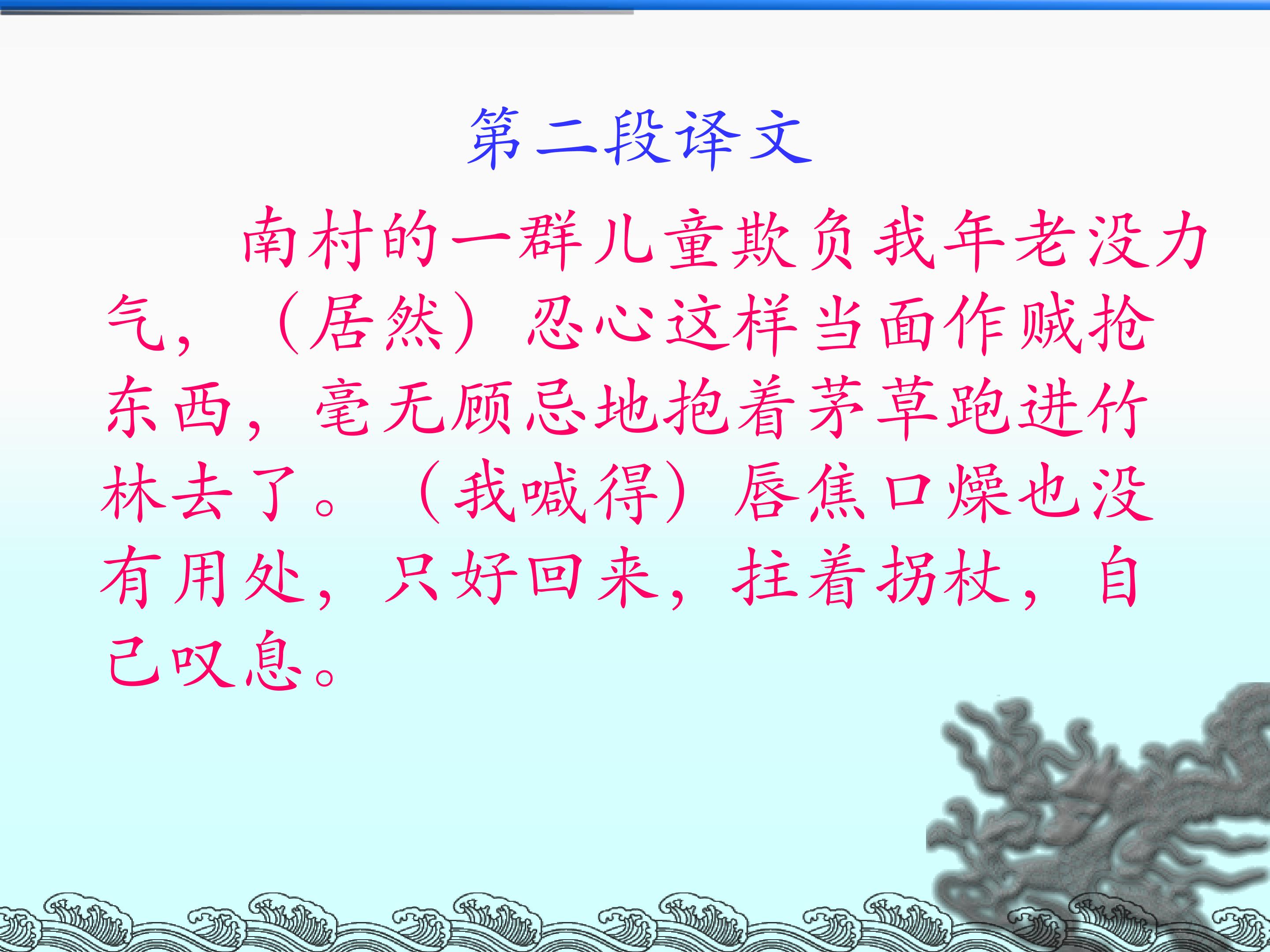 第二段译文

南村的一群儿童欺负我年老没力气，（居然）忍心这样当面作贼抢东西，毫无顾忌地抱着茅草跑进竹林去了。（我喊得）唇焦口燥也没有用处，只好回来，拄着拐杖，自己叹息。